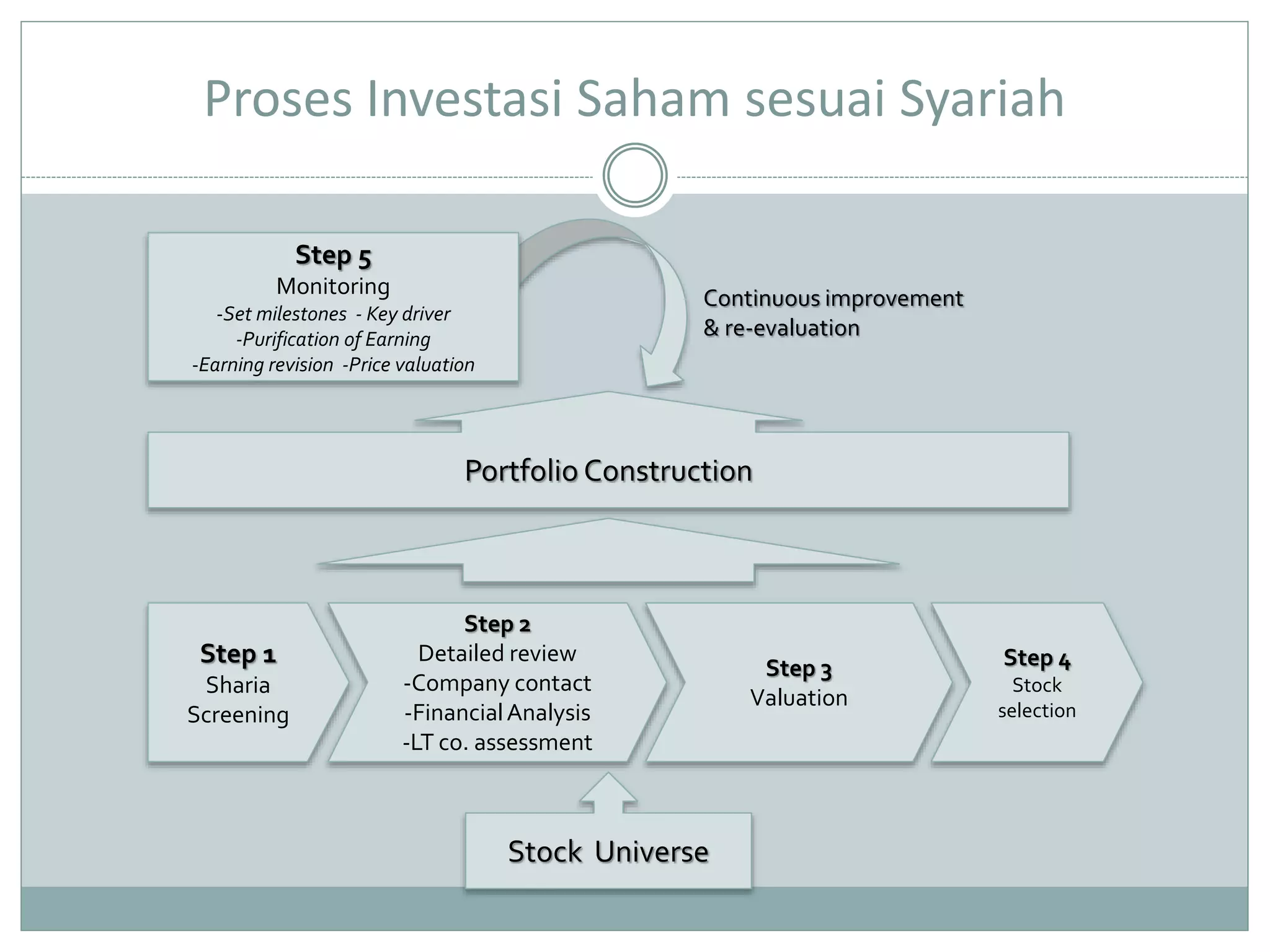 Proses Investasi Saham sesuai Syariah

Step 5
Monitoring
-Set milestones - Key driver
-Purification of Earning
-Earning revision -Price valuation

Continuous improvement & re-evaluation

Portfolio Construction

Step 1
Sharia Screening

Step 2
Detailed review
-Company contact
-Financial Analysis
-LT co. assessment

Step 3
Valuation

Step 4
Stock selection

Stock Universe